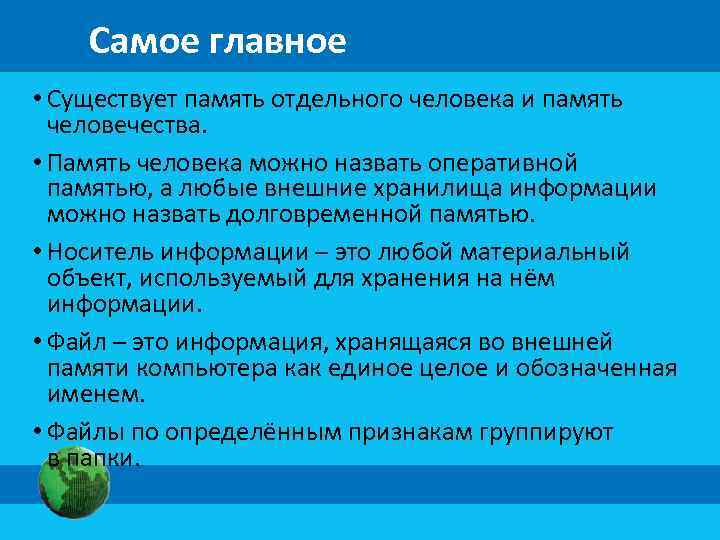 Самое главное

• Существует память отдельного человека и память человечества.

• Память человека можно назвать оперативной памятью, а любые внешние хранилища информации можно назвать долговременной памятью.

• Носитель информации – это любой материальный объект, используемый для хранения на нём информации.

• Файл – это информация, хранящаяся во внешней памяти компьютера как единое целое и обозначенная именем.

• Файлы по определённым признакам группируют в папки.